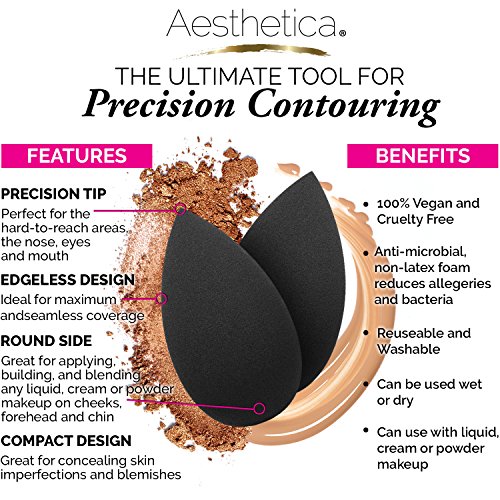 Aesthetica®

THE ULTIMATE TOOL FOR
Precision Contouring

FEATURES

PRECISION TIP
Perfect for the hard-to-reach areas, the nose, eyes and mouth

EDGELESS DESIGN
Ideal for maximum andseamless coverage

ROUND SIDE
Great for applying, building, and blending any liquid, cream or powder makeup on cheeks, forehead and chin

COMPACT DESIGN
Great for concealing skin imperfections and blemishes

BENEFITS

• 100% Vegan and Cruelty Free

• Anti-microbial, non-latex foam reduces allegeries and bacteria

• Reuseable and Washable

• Can be used wet or dry

• Can use with liquid, cream or powder makeup